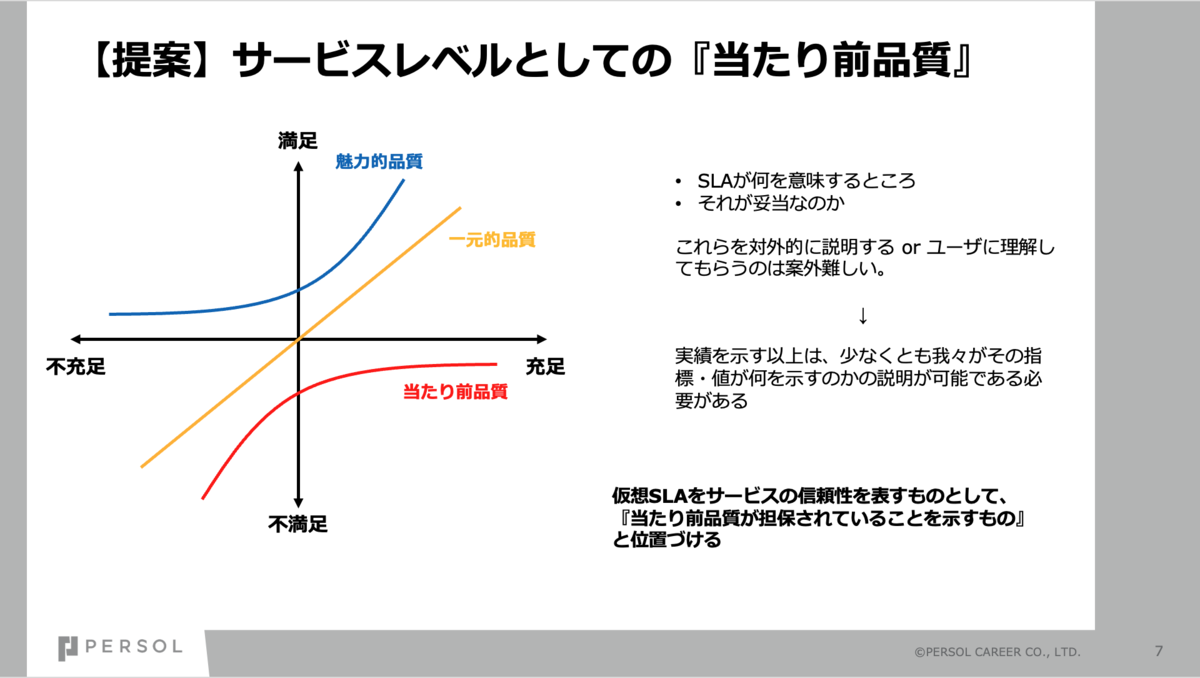 【提案】サービスレベルとしての『当たり前品質』

満足

魅力的品質

一元的品質

不充足

充足

当たり前品質

不満足

• SLAが何を意味するところ
• それが妥当なのか

これらを対外的に説明する or ユーザに理解してもらうのは案外難しい。

↓

実績を示す以上は、少なくとも我々がその指標・値が何を示すのかの説明が可能である必要がある

仮想SLAをサービスの信頼性を表すものとして、『当たり前品質が担保されていることを示すもの』と位置づける

PERSOL

©PERSOL CAREER CO., LTD.

7